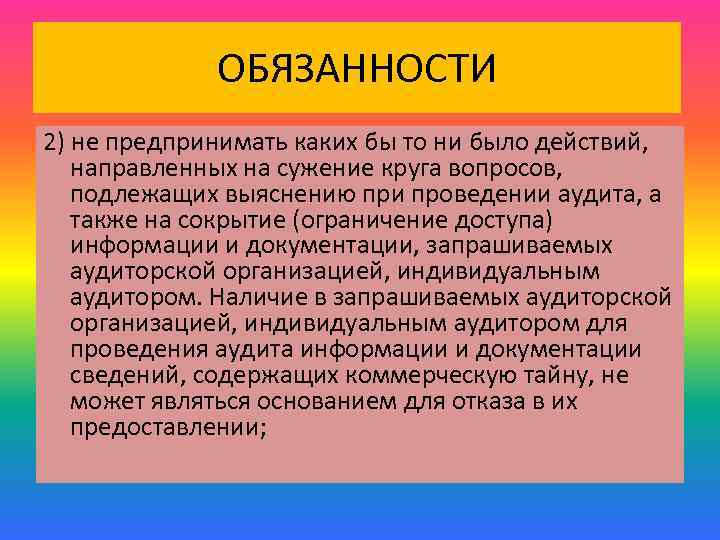 ОБЯЗАННОСТИ

2) не предпринимать каких бы то ни было действий, направленных на сужение круга вопросов, подлежащих выяснению при проведении аудита, а также на сокрытие (ограничение доступа) информации и документации, запрашиваемых аудиторской организацией, индивидуальным аудитором. Наличие в запрашиваемых аудиторской организацией, индивидуальным аудитором для проведения аудита информации и документации сведений, содержащих коммерческую тайну, не может являться основанием для отказа в их предоставлении;